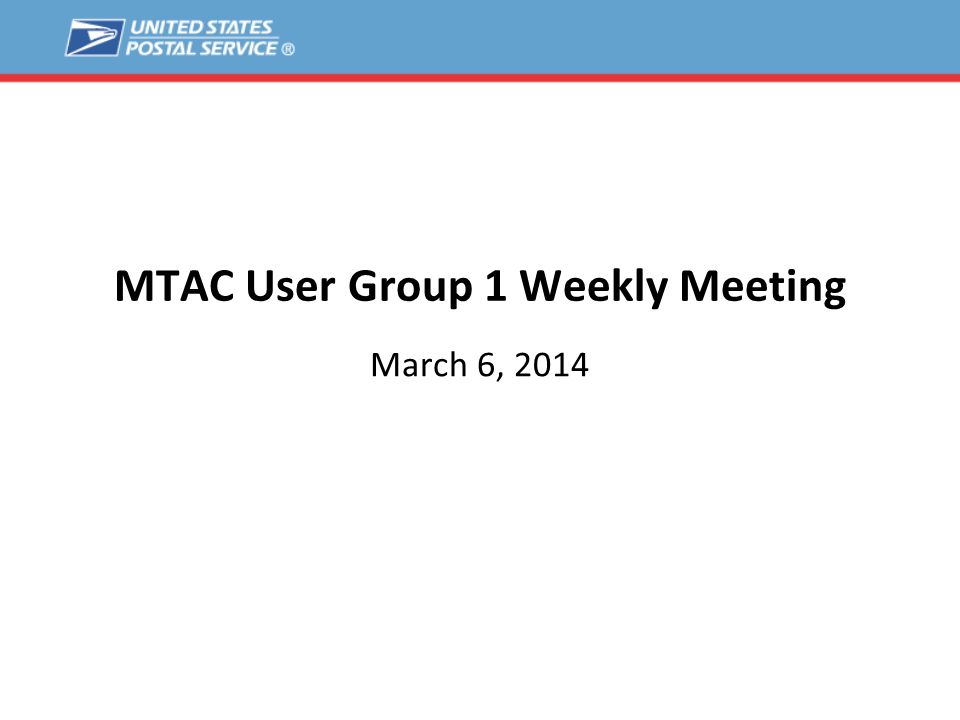 UNITED STATES
POSTAL SERVICE ®

MTAC User Group 1 Weekly Meeting

March 6, 2014